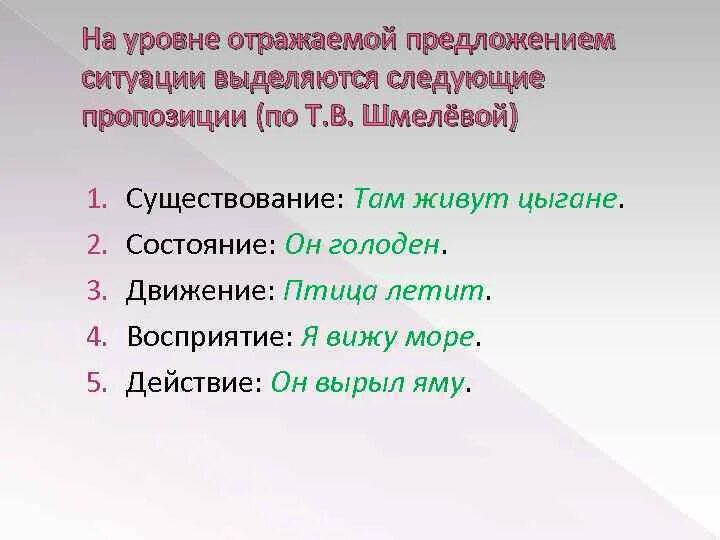 На уровне отражаемой предложением ситуации выделяются следующие пропозиции (по Т.В. Шмелёвой)

1. Существование: Там живут цыгане.
2. Состояние: Он голоден.
3. Движение: Птица летит.
4. Восприятие: Я вижу море.
5. Действие: Он вырыл яму.